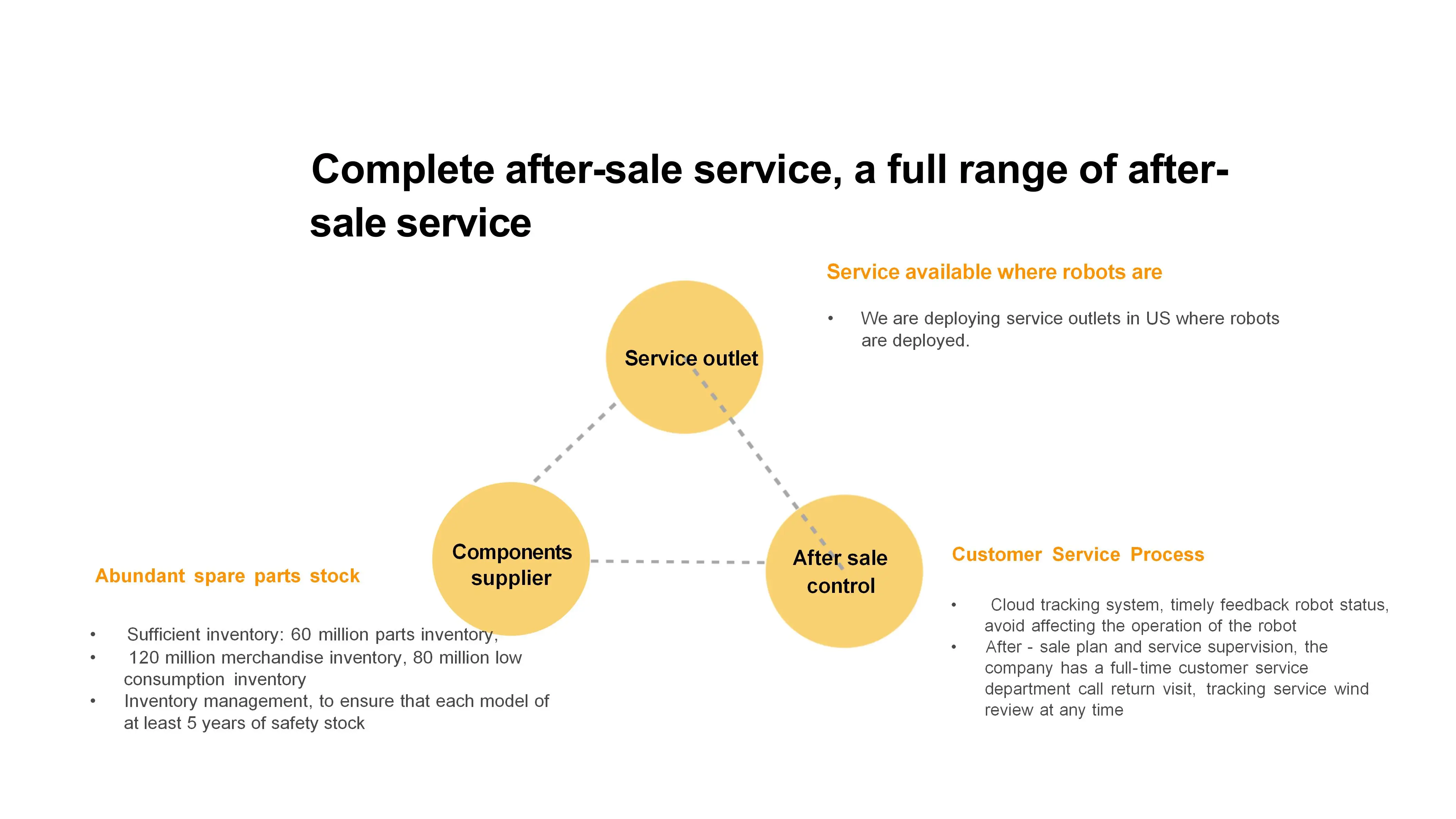 Complete after-sale service, a full range of after-sale service

Service available where robots are

• We are deploying service outlets in US where robots are deployed.

Service outlet

Components supplier

After sale control

Abundant spare parts stock

• Sufficient inventory: 60 million parts inventory,
• 120 million merchandise inventory, 80 million low consumption inventory
• Inventory management, to ensure that each model of at least 5 years of safety stock

Customer Service Process

• Cloud tracking system, timely feedback robot status, avoid affecting the operation of the robot
• After - sale plan and service supervision, the company has a full-time customer service department call return visit, tracking service wind review at any time